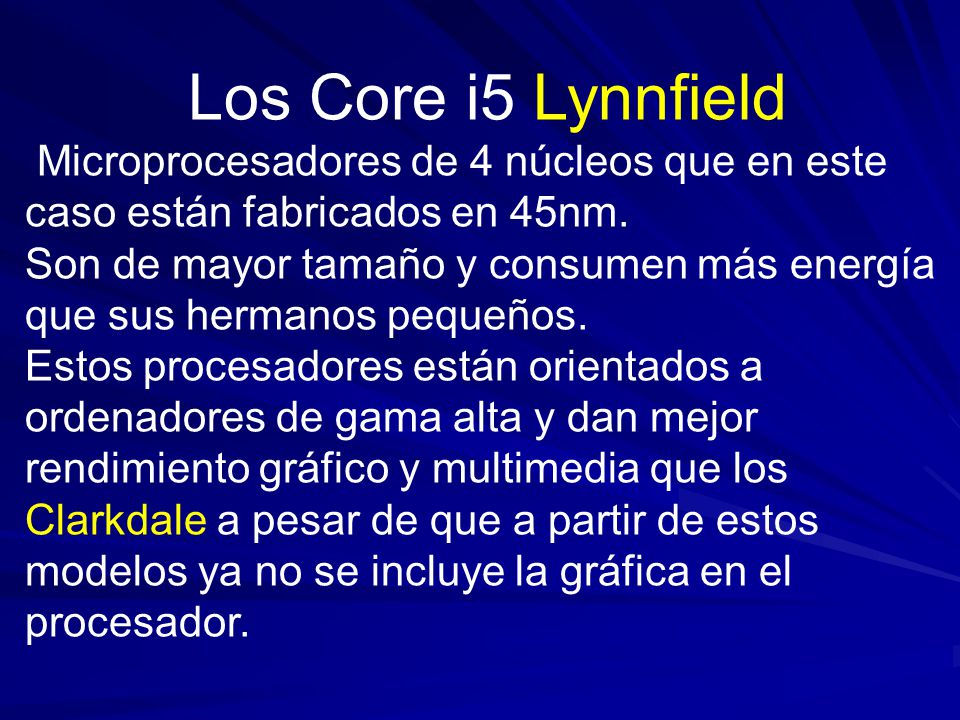 Los Core i5 Lynnfield

Microprocesadores de 4 núcleos que en este caso están fabricados en 45nm.
Son de mayor tamaño y consumen más energía que sus hermanos pequeños.
Estos procesadores están orientados a ordenadores de gama alta y dan mejor rendimiento gráfico y multimedia que los Clarkdale a pesar de que a partir de estos modelos ya no se incluye la gráfica en el procesador.